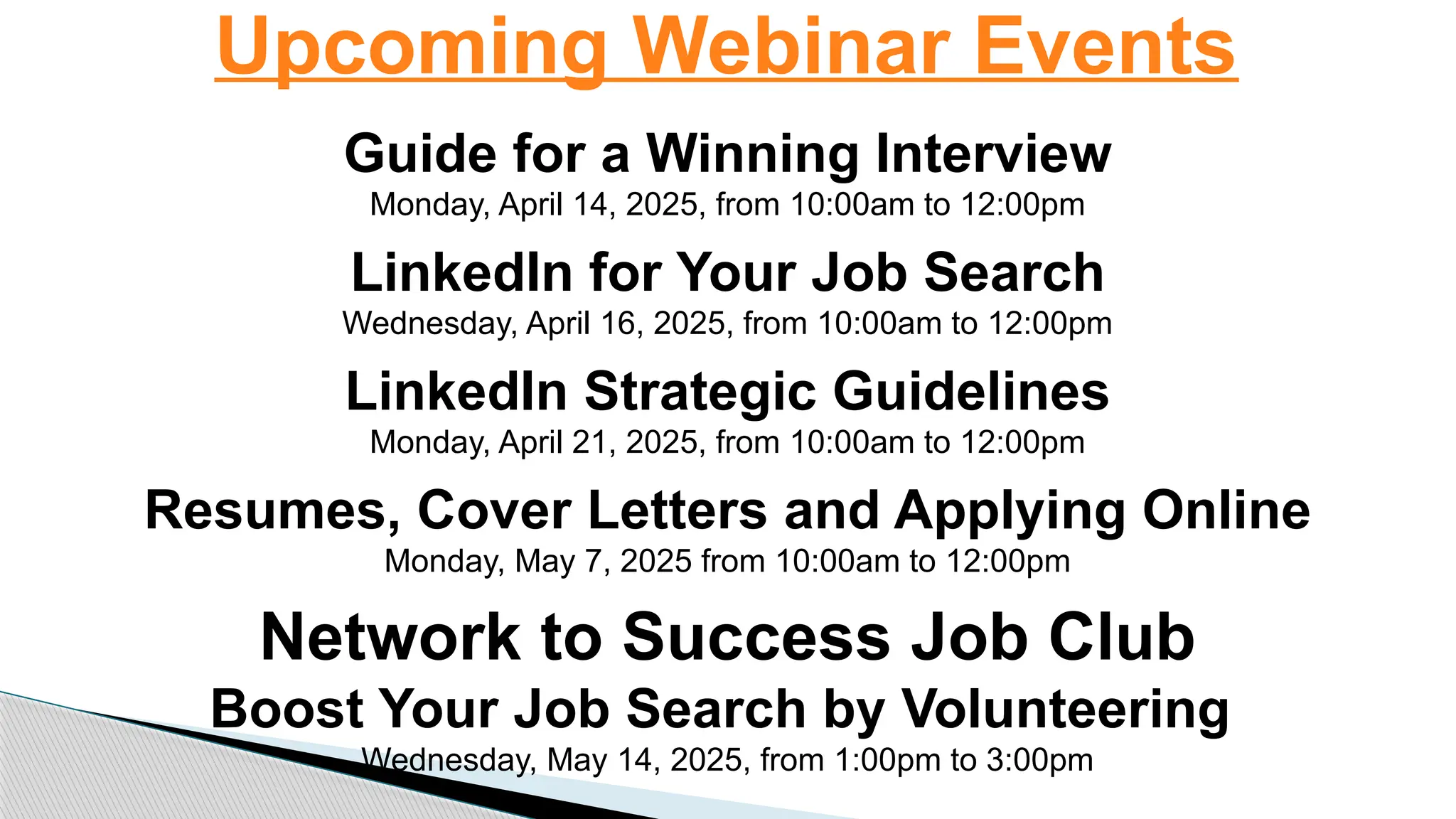 Upcoming Webinar Events

Guide for a Winning Interview
Monday, April 14, 2025, from 10:00am to 12:00pm

LinkedIn for Your Job Search
Wednesday, April 16, 2025, from 10:00am to 12:00pm

LinkedIn Strategic Guidelines
Monday, April 21, 2025, from 10:00am to 12:00pm

Resumes, Cover Letters and Applying Online
Monday, May 7, 2025 from 10:00am to 12:00pm

Network to Success Job Club
Boost Your Job Search by Volunteering
Wednesday, May 14, 2025, from 1:00pm to 3:00pm